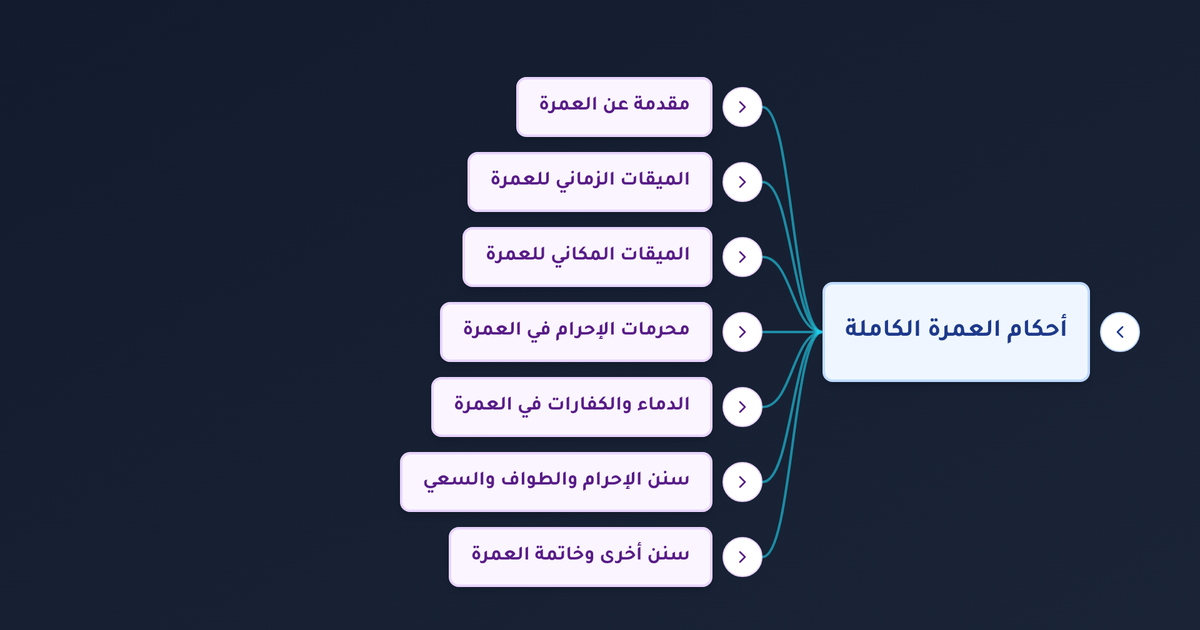 أحكام العمرة الكاملة

مقدمة عن العمرة

الميقات الزماني للعمرة

الميقات المكاني للعمرة

محرمات الإحرام في العمرة

الدماء والكفارات في العمرة

سنن الإحرام والطواف والسعي

سنن أخرى وخاتمة العمرة